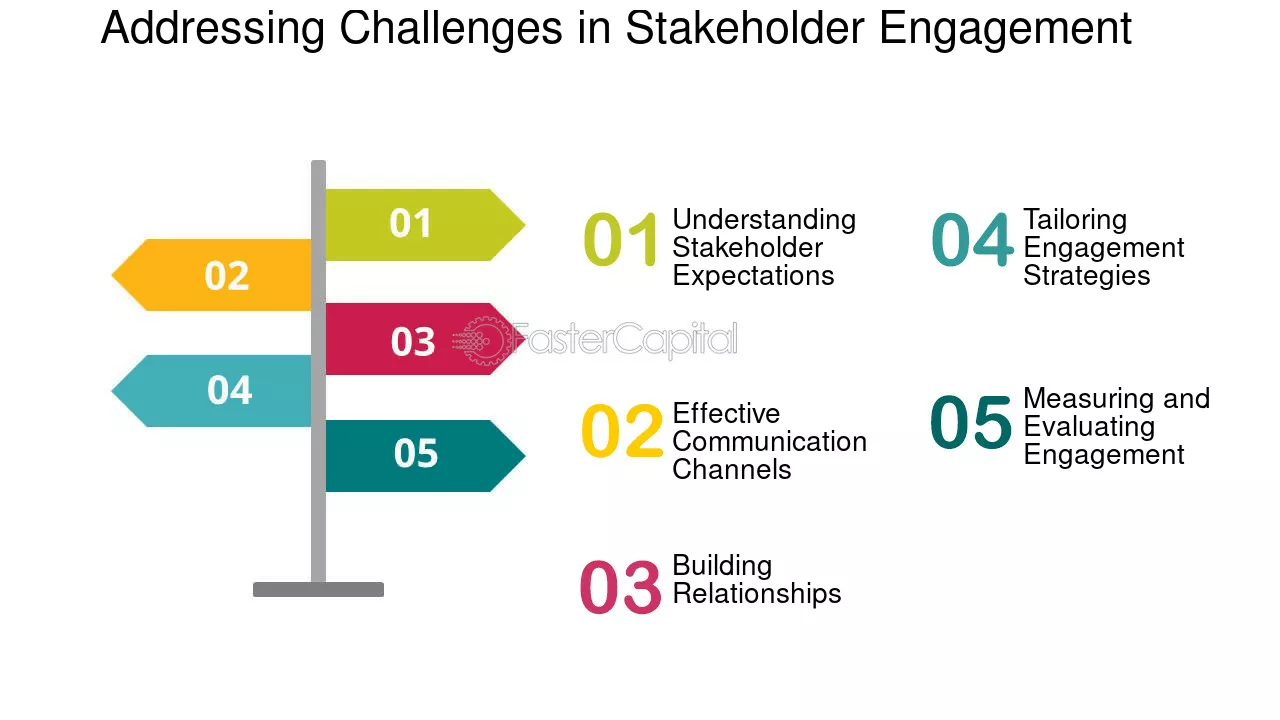 Addressing Challenges in Stakeholder Engagement

01

02

03

04

05

01 Understanding Stakeholder Expectations

02 Effective Communication Channels

03 Building Relationships

04 Tailoring Engagement Strategies

05 Measuring and Evaluating Engagement

FasterCapital